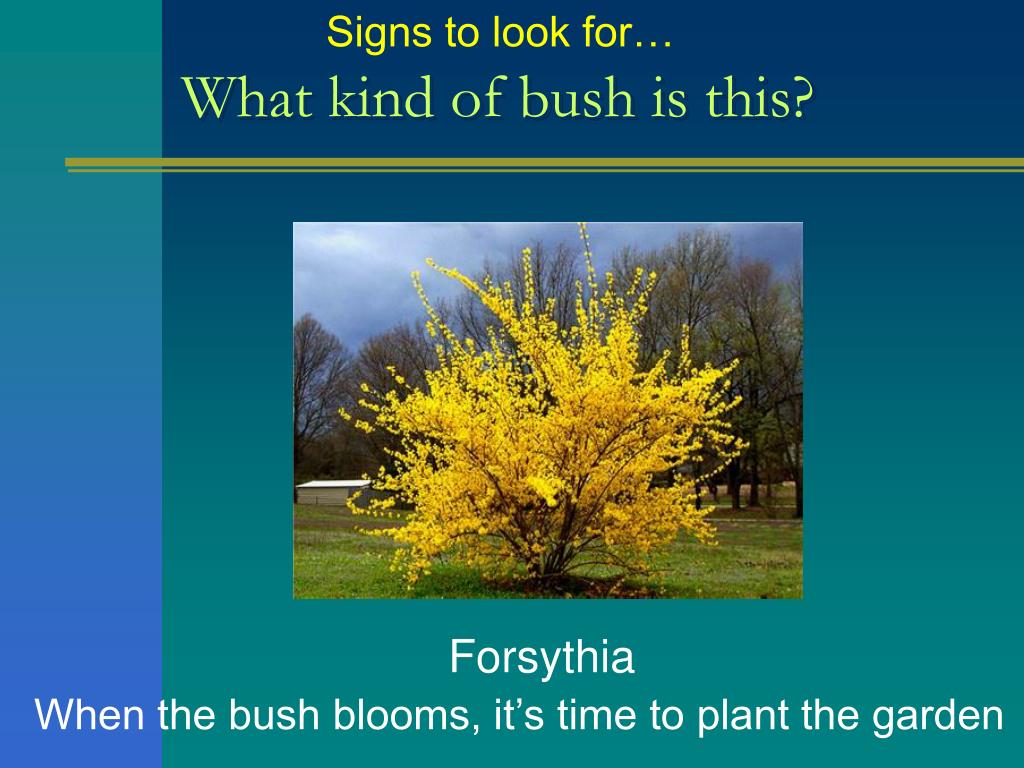 Signs to look for…
What kind of bush is this?

Forsythia
When the bush blooms, it’s time to plant the garden